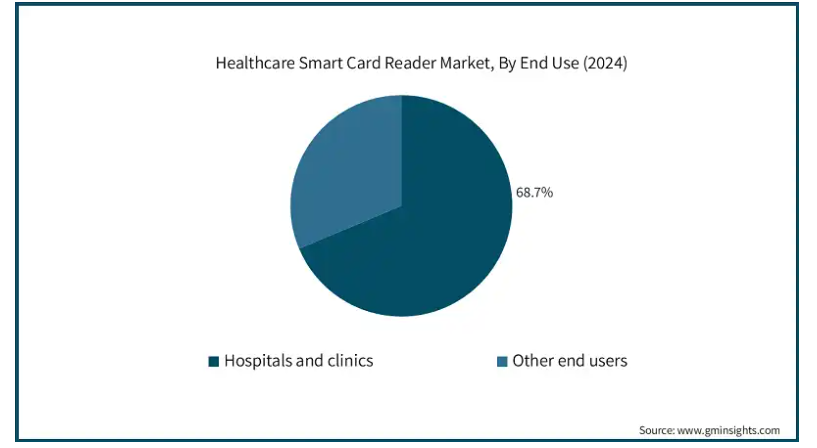 Healthcare Smart Card Reader Market, By End Use (2024)

68.7%

Hospitals and clinics

Other end users

Source: www.gminsights.com